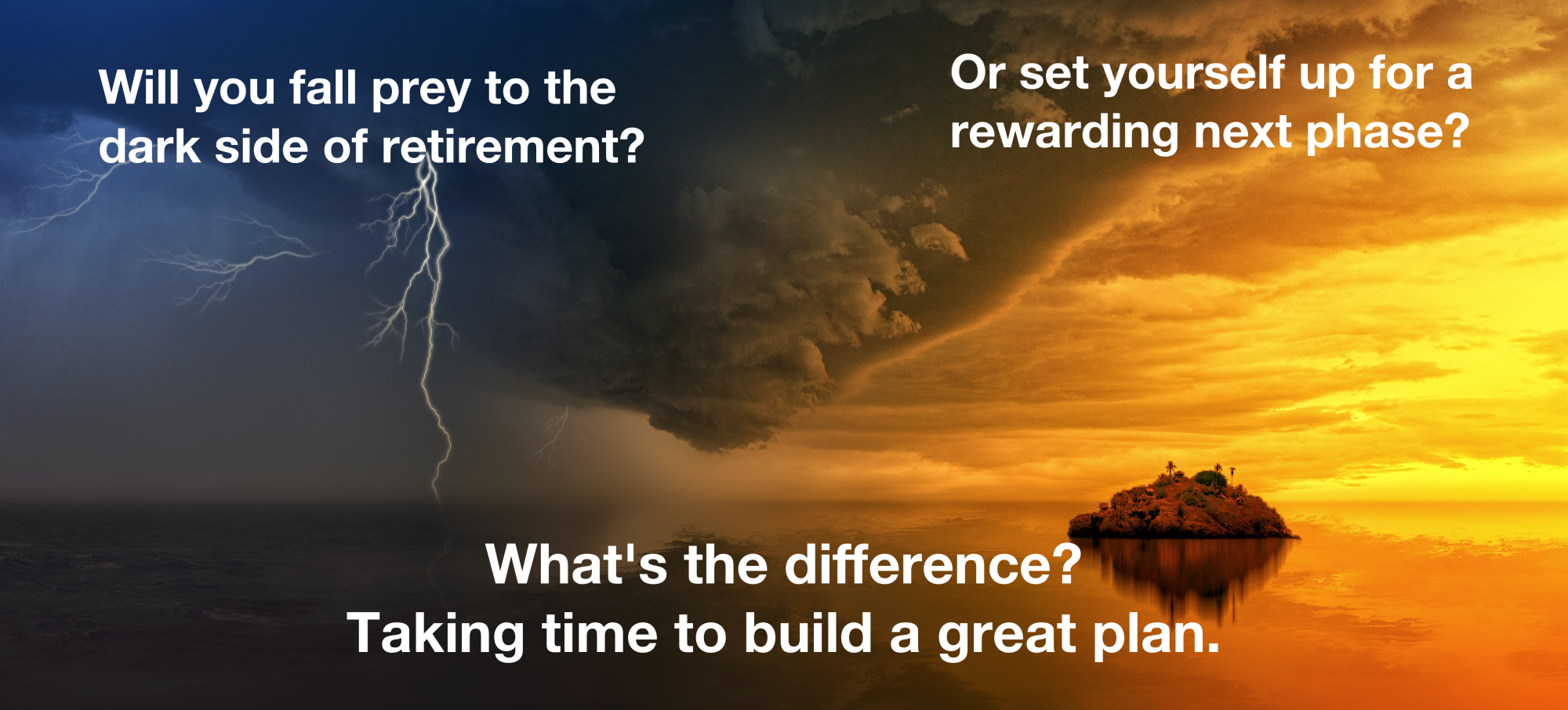 Will you fall prey to the dark side of retirement?

Or set yourself up for a rewarding next phase?

What's the difference?
Taking time to build a great plan.